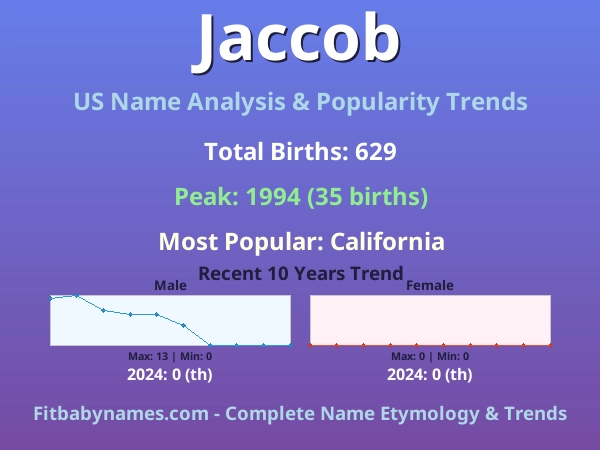 Jaccob

US Name Analysis & Popularity Trends

Total Births: 629

Peak: 1994 (35 births)

Most Popular: California

Recent 10 Years Trend

Male

Max: 13 | Min: 0

2024: 0 (th)

Female

Max: 0 | Min: 0

2024: 0 (th)

Fitbabynames.com - Complete Name Etymology & Trends